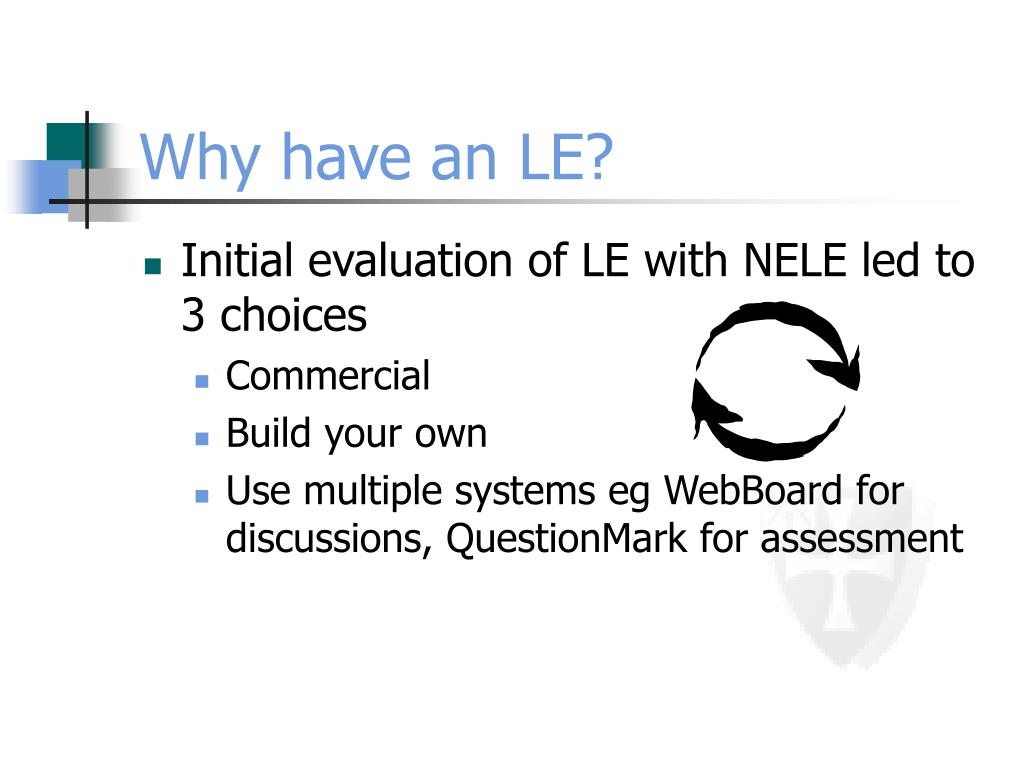 Why have an LE?

Initial evaluation of LE with NELE led to 3 choices

Commercial

Build your own

Use multiple systems eg WebBoard for discussions, QuestionMark for assessment